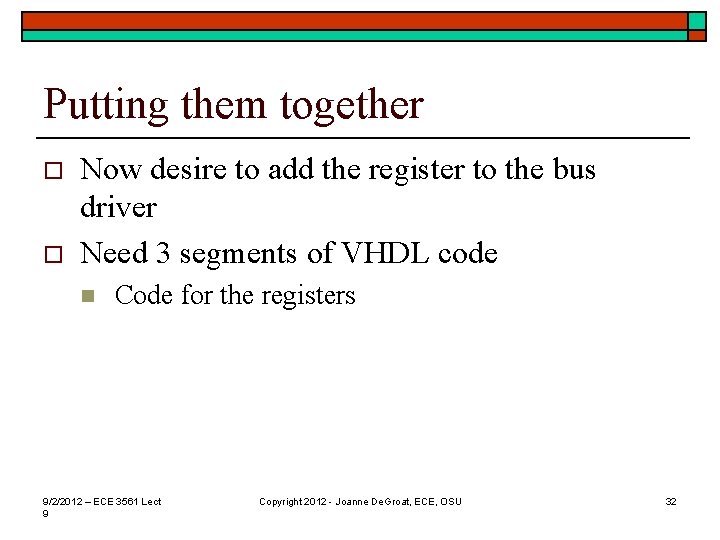 Putting them together

Now desire to add the register to the bus driver

Need 3 segments of VHDL code

Code for the registers

9/2/2012 – ECE 3561 Lect 9

Copyright 2012 - Joanne DeGroat, ECE, OSU

32